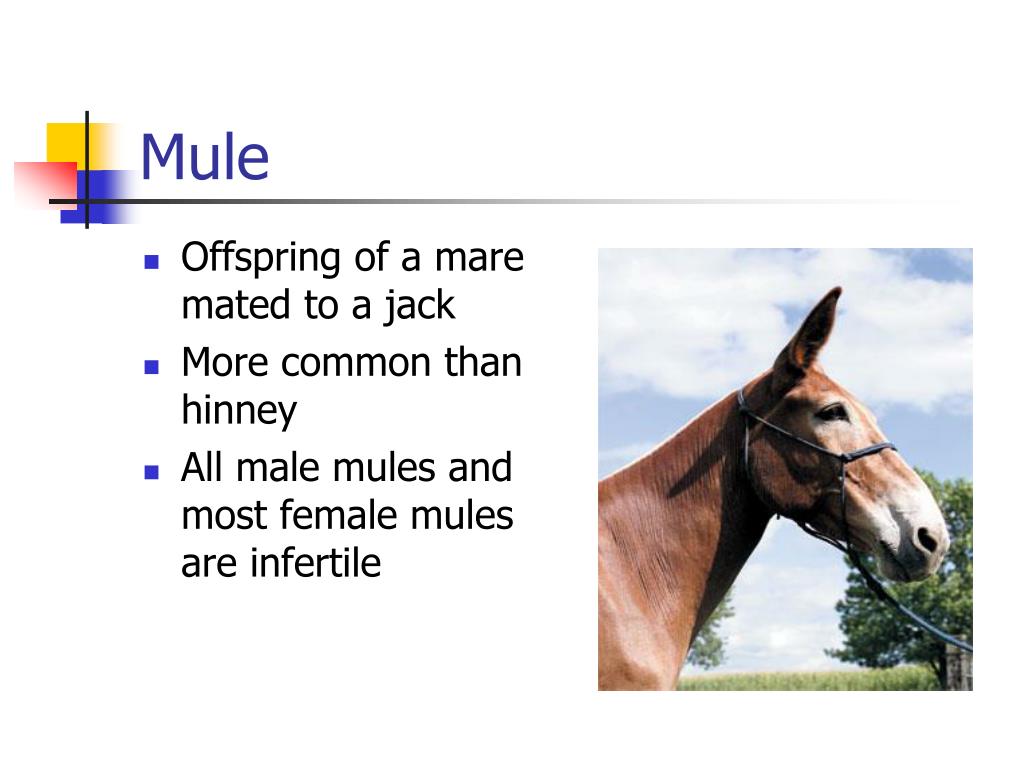 Mule

- Offspring of a mare mated to a jack
- More common than hinney
- All male mules and most female mules are infertile